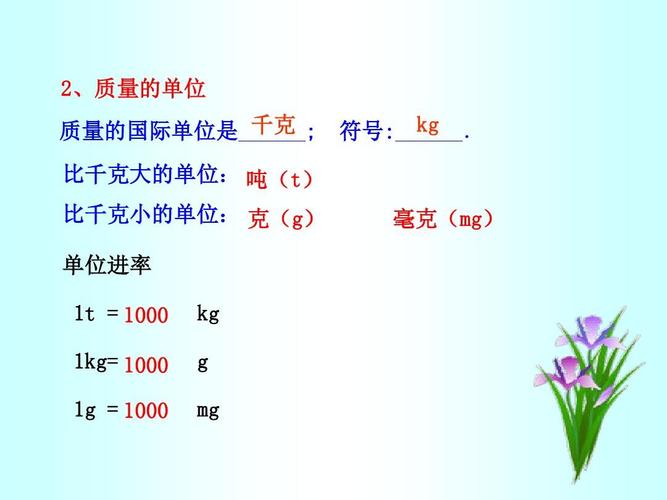 2、质量的单位

质量的国际单位是 千克 ； 符号: kg .

比千克大的单位： 吨（t）

比千克小的单位： 克（g） 毫克（mg）

单位进率

1t = 1000 kg

1kg= 1000 g

1g = 1000 mg